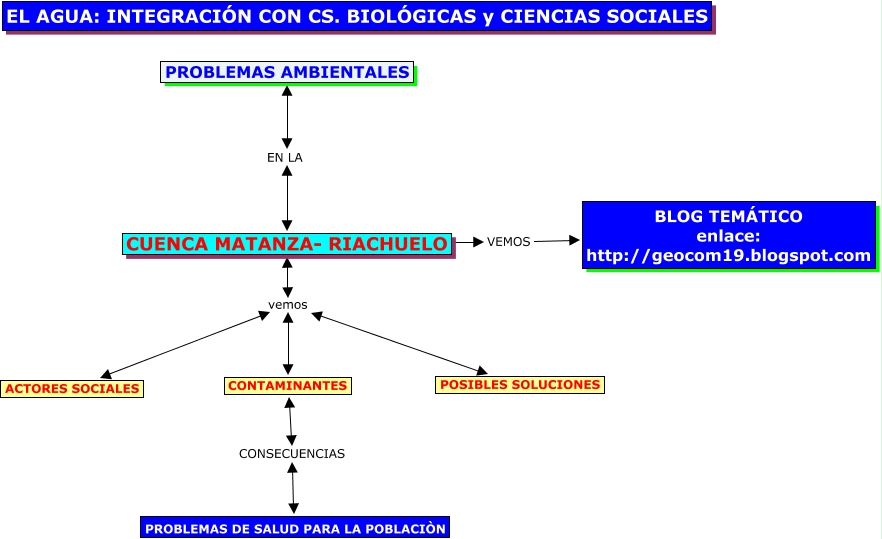 EL AGUA: INTEGRACIÓN CON CS. BIOLÓGICAS y CIENCIAS SOCIALES

PROBLEMAS AMBIENTALES

EN LA

CUENCA MATANZA- RIACHUELO

VEMOS

BLOG TEMÁTICO
enlace:
http://geocom19.blogspot.com

vemos

ACTORES SOCIALES

CONTAMINANTES

POSIBLES SOLUCIONES

CONSECUENCIAS

PROBLEMAS DE SALUD PARA LA POBLACIÒN